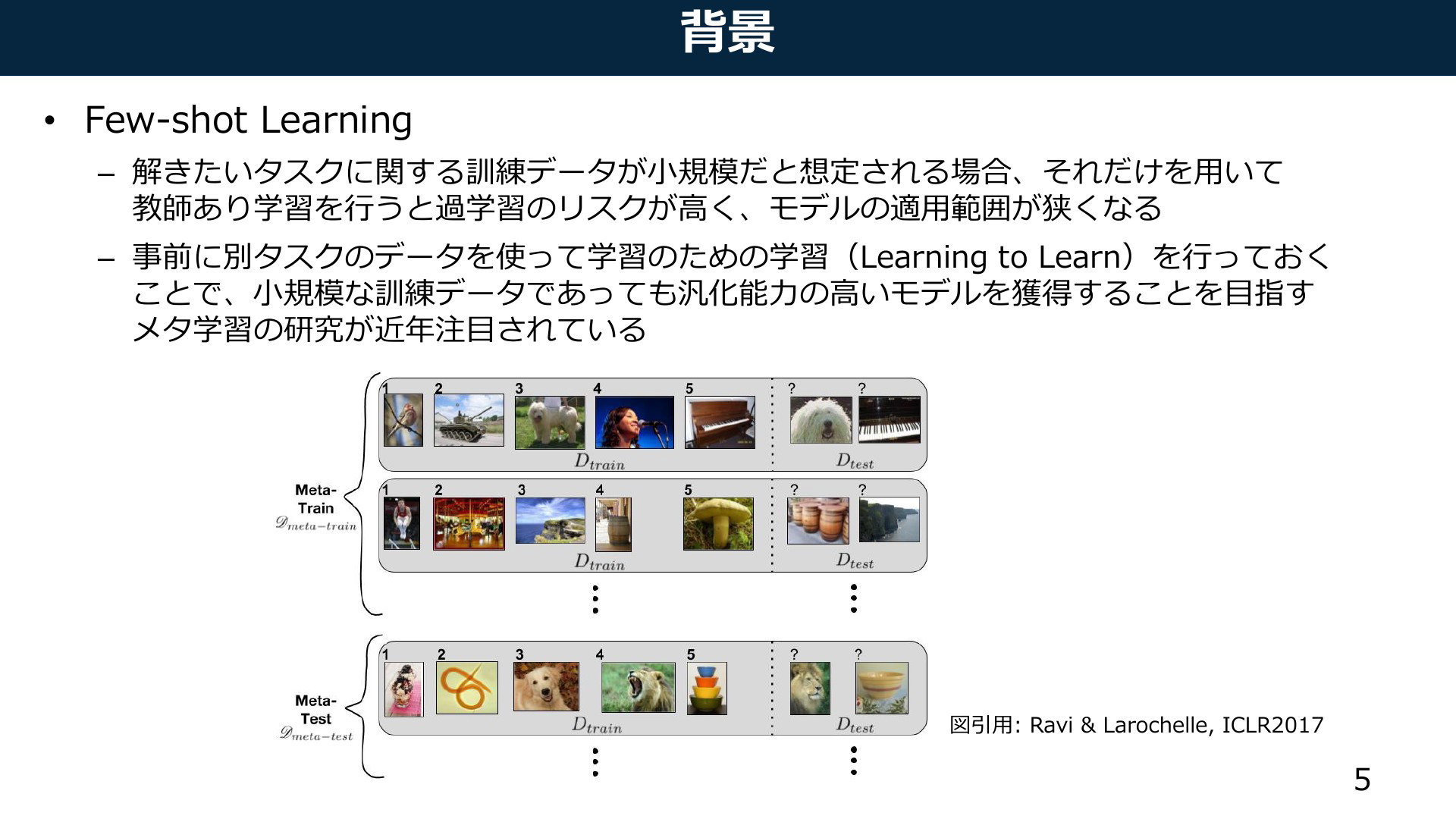 背景

• Few-shot Learning

– 解きたいタスクに関する訓練データが小規模だと想定される場合、それだけを用いて教師あり学習を行うと過学習のリスクが高く、モデルの適用範囲が狭くなる

– 事前に別タスクのデータを使って学習のための学習（Learning to Learn）を行っておくことで、小規模な訓練データであっても汎化能力の高いモデルを獲得することを目指すメタ学習の研究が近年注目されている

Meta-Train $\mathscr{D}_{meta-train}$

1 2 3 4 5 ? ?
$D_{train}$ $D_{test}$

1 2 3 4 5 ? ?
$D_{train}$ $D_{test}$

Meta-Test $\mathscr{D}_{meta-test}$

1 2 3 4 5 ? ?
$D_{train}$ $D_{test}$

図引用: Ravi & Larochelle, ICLR2017

5